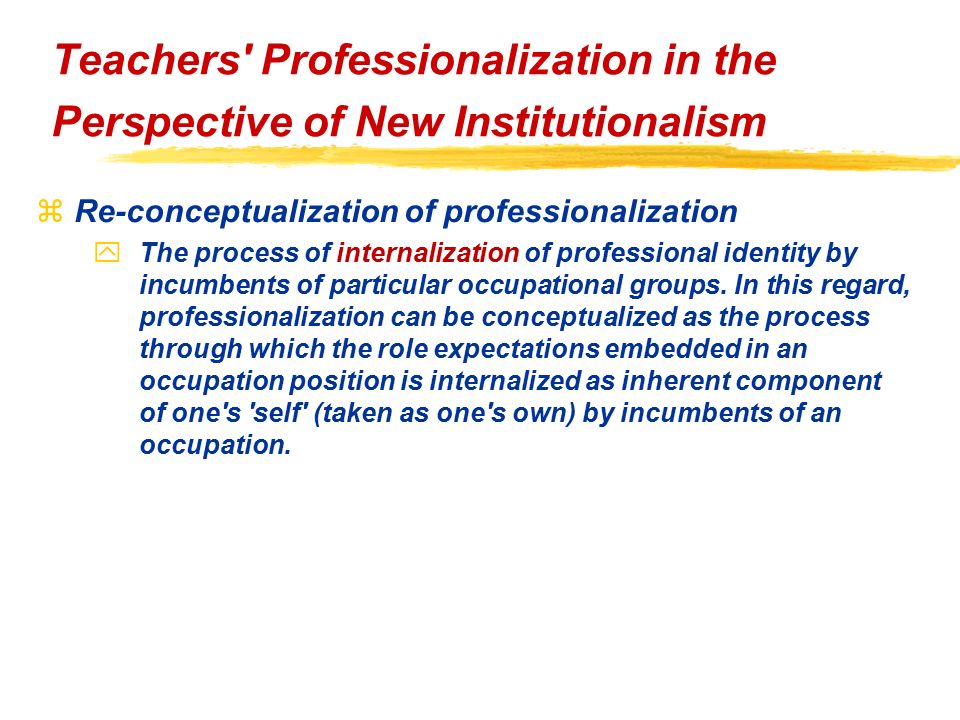 Teachers' Professionalization in the Perspective of New Institutionalism

Re-conceptualization of professionalization

The process of internalization of professional identity by incumbents of particular occupational groups. In this regard, professionalization can be conceptualized as the process through which the role expectations embedded in an occupation position is internalized as inherent component of one's 'self' (taken as one's own) by incumbents of an occupation.